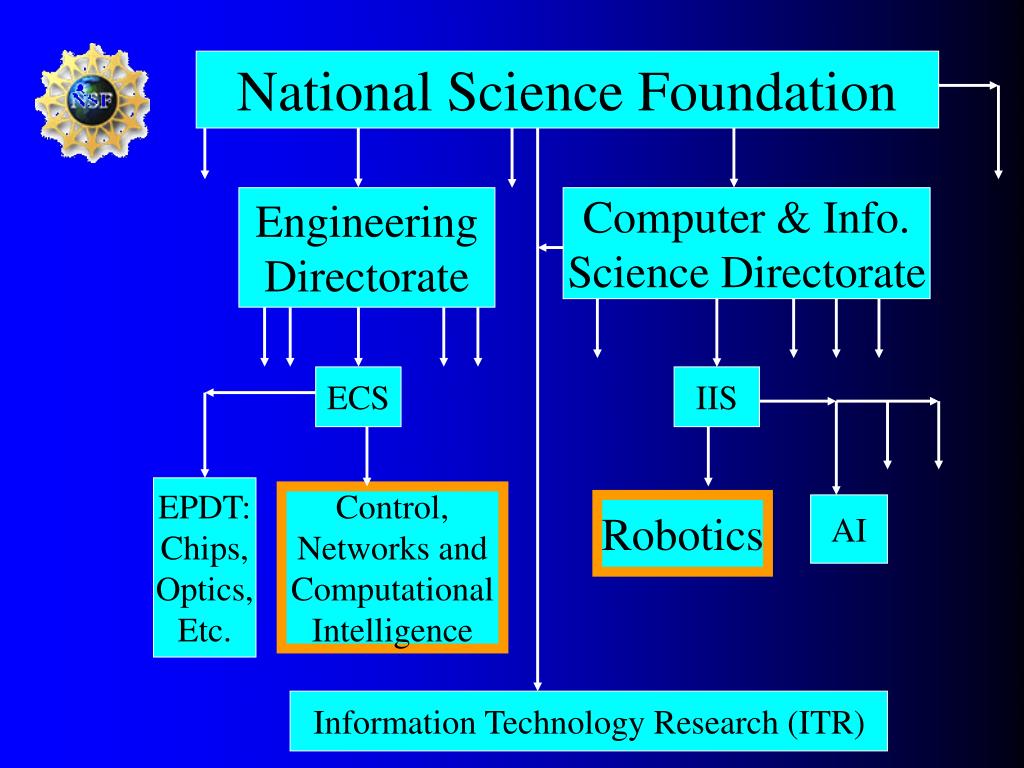 NSF

National Science Foundation

Engineering Directorate

Computer & Info. Science Directorate

ECS

IIS

EPDT: Chips, Optics, Etc.

Control, Networks and Computational Intelligence

Robotics

AI

Information Technology Research (ITR)